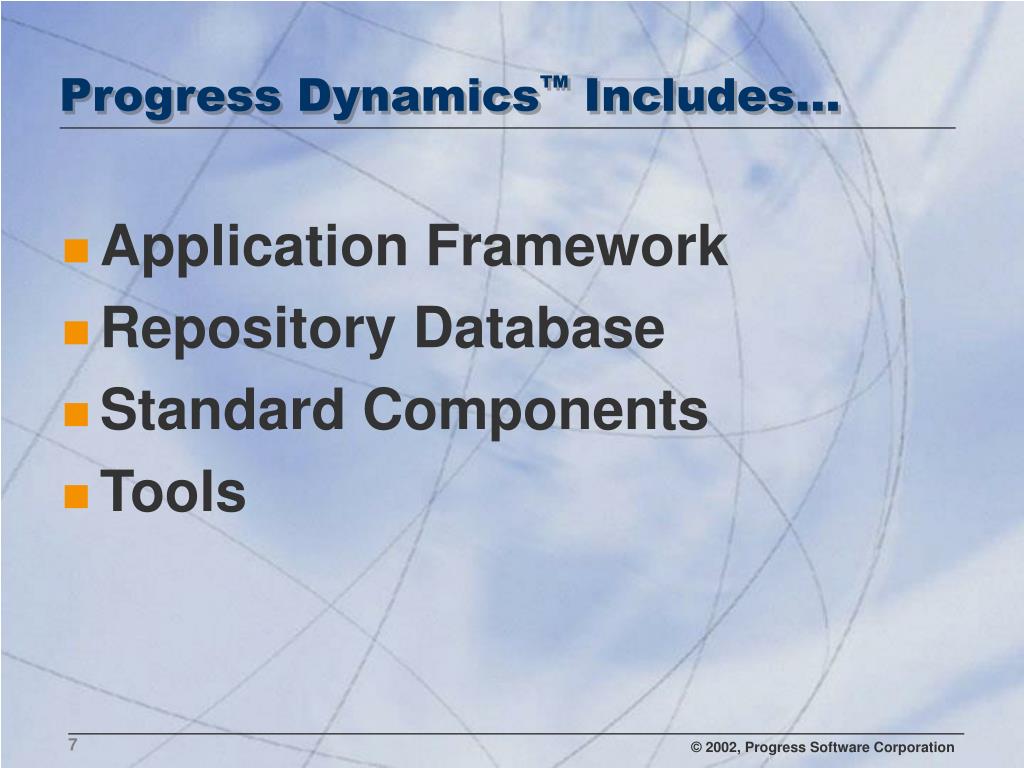 Progress Dynamics™ Includes...

Application Framework
Repository Database
Standard Components
Tools

7

© 2002, Progress Software Corporation